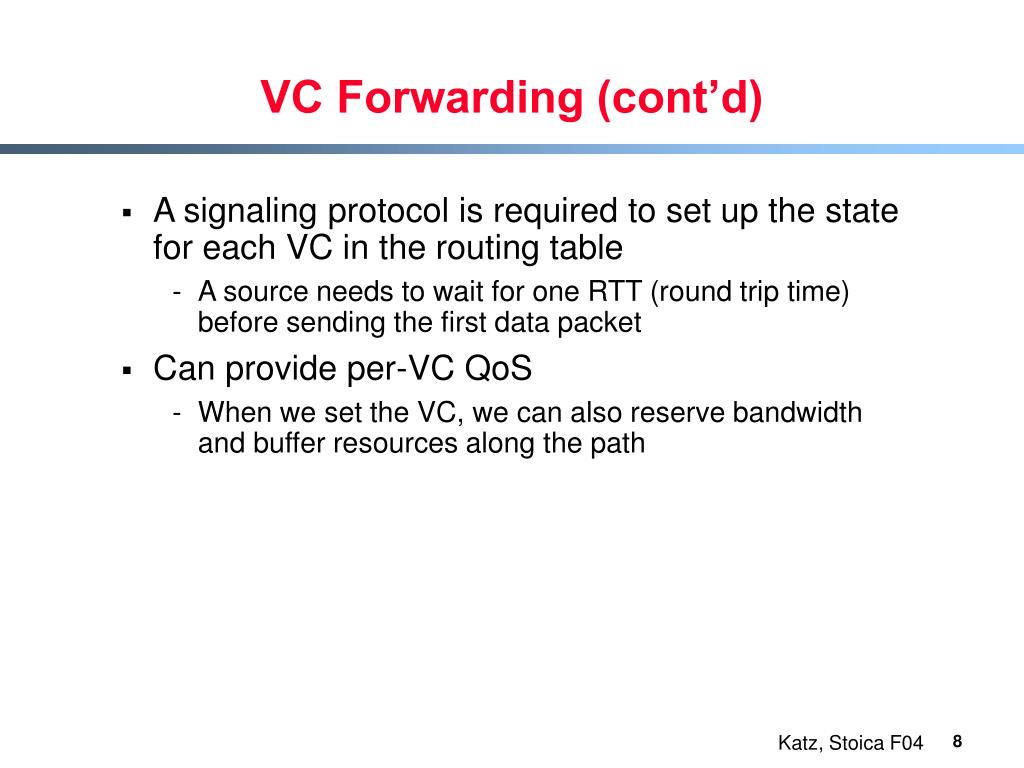 VC Forwarding (cont’d)

▪ A signaling protocol is required to set up the state for each VC in the routing table
- A source needs to wait for one RTT (round trip time) before sending the first data packet

▪ Can provide per-VC QoS
- When we set the VC, we can also reserve bandwidth and buffer resources along the path

Katz, Stoica F04 8